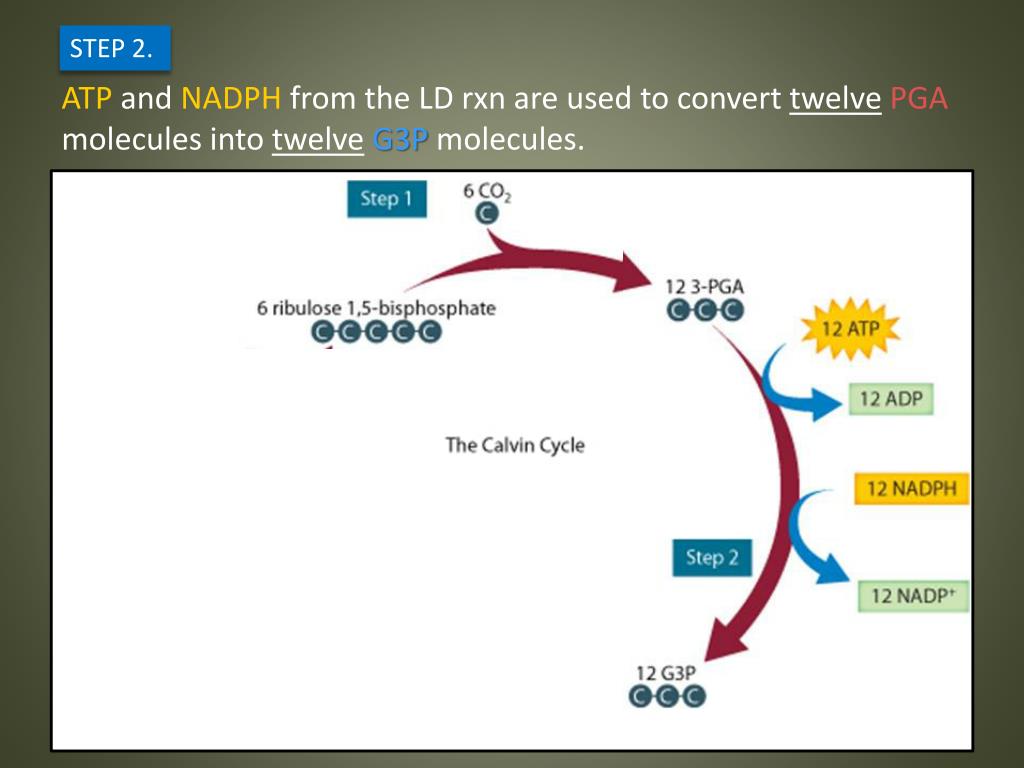 STEP 2.

ATP and NADPH from the LD rxn are used to convert twelve PGA molecules into twelve G3P molecules.

Step 1

6 $CO_2$

C

6 ribulose 1,5-bisphosphate

C C C C C

12 3-PGA

C C C

12 ATP

12 ADP

The Calvin Cycle

12 NADPH

Step 2

12 $NADP^+$

12 G3P

C C C